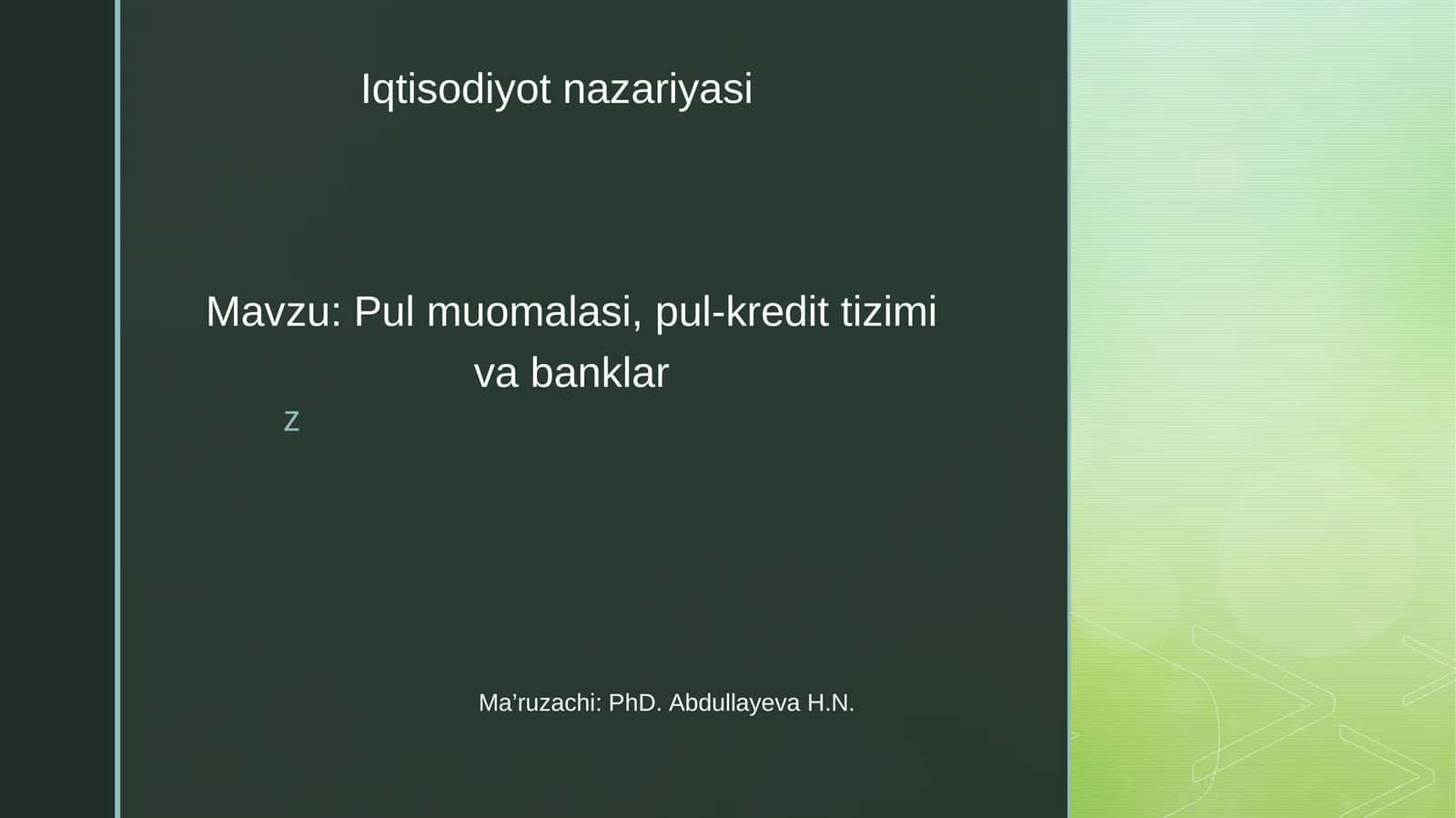 Iqtisodiyot nazariyasi

Mavzu: Pul muomalasi, pul-kredit tizimi va banklar

z

Ma’ruzachi: PhD. Abdullayeva H.N.